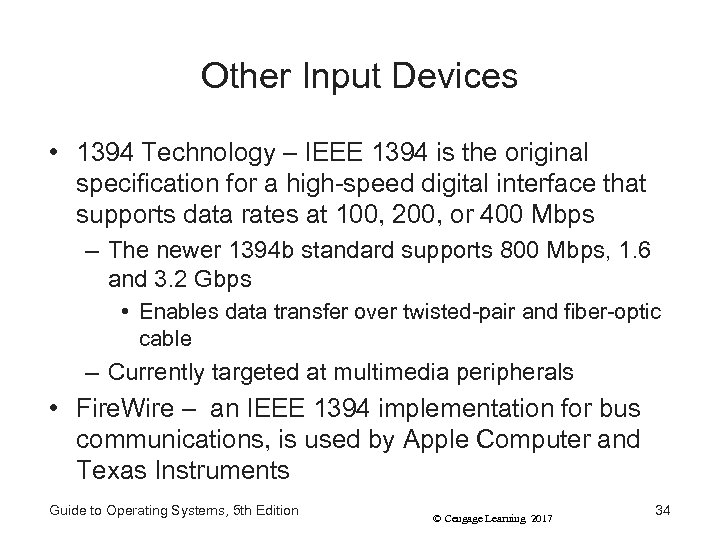 Other Input Devices

• 1394 Technology – IEEE 1394 is the original specification for a high-speed digital interface that supports data rates at 100, 200, or 400 Mbps

– The newer 1394b standard supports 800 Mbps, 1.6 and 3.2 Gbps

• Enables data transfer over twisted-pair and fiber-optic cable

– Currently targeted at multimedia peripherals

• FireWire – an IEEE 1394 implementation for bus communications, is used by Apple Computer and Texas Instruments

Guide to Operating Systems, 5th Edition

© Cengage Learning 2017

34